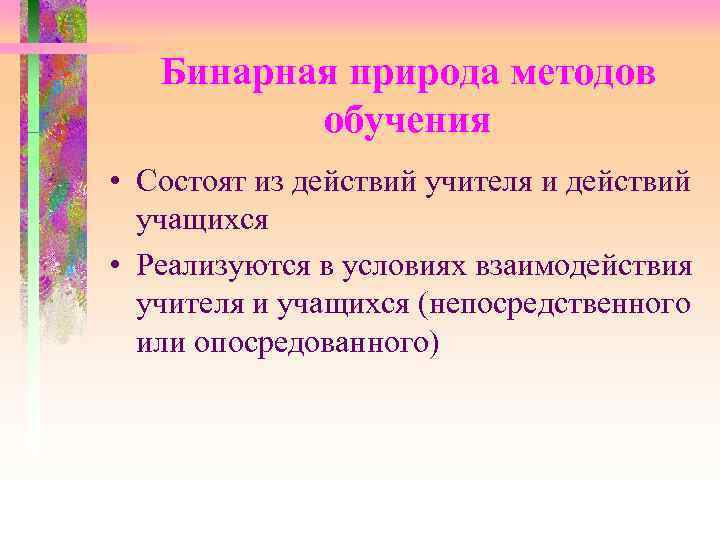 Бинарная природа методов обучения

• Состоят из действий учителя и действий учащихся

• Реализуются в условиях взаимодействия учителя и учащихся (непосредственного или опосредованного)